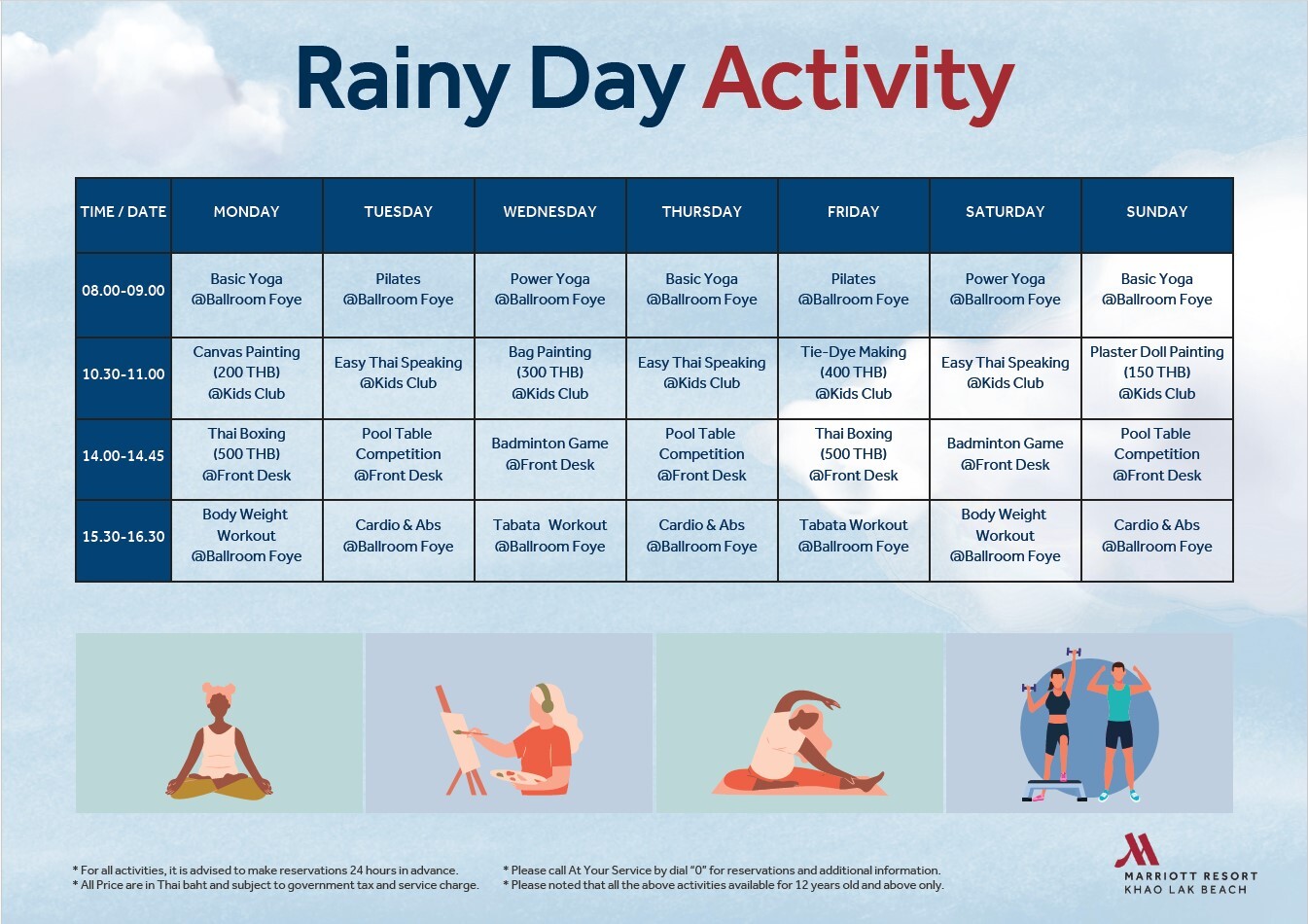 Rainy Day Activity

| TIME / DATE | MONDAY | TUESDAY | WEDNESDAY | THURSDAY | FRIDAY | SATURDAY | SUNDAY |
|---|---|---|---|---|---|---|---|
| 08.00-09.00 | Basic Yoga @Ballroom Foye | Pilates @Ballroom Foye | Power Yoga @Ballroom Foye | Basic Yoga @Ballroom Foye | Pilates @Ballroom Foye | Power Yoga @Ballroom Foye | Basic Yoga @Ballroom Foye |
| 10.30-11.00 | Canvas Painting (200 THB) @Kids Club | Easy Thai Speaking @Kids Club | Bag Painting (300 THB) @Kids Club | Easy Thai Speaking @Kids Club | Tie-Dye Making (400 THB) @Kids Club | Easy Thai Speaking @Kids Club | Plaster Doll Painting (150 THB) @Kids Club |
| 14.00-14.45 | Thai Boxing (500 THB) @Front Desk | Pool Table Competition @Front Desk | Badminton Game @Front Desk | Pool Table Competition @Front Desk | Thai Boxing (500 THB) @Front Desk | Badminton Game @Front Desk | Pool Table Competition @Front Desk |
| 15.30-16.30 | Body Weight Workout @Ballroom Foye | Cardio & Abs @Ballroom Foye | Tabata Workout @Ballroom Foye | Cardio & Abs @Ballroom Foye | Tabata Workout @Ballroom Foye | Body Weight Workout @Ballroom Foye | Cardio & Abs @Ballroom Foye |

* For all activities, it is advised to make reservations 24 hours in advance.
* All Price are in Thai baht and subject to government tax and service charge.

* Please call At Your Service by dial "0" for reservations and additional information.
* Please noted that all the above activities available for 12 years old and above only.

MARRIOTT RESORT
KHAO LAK BEACH